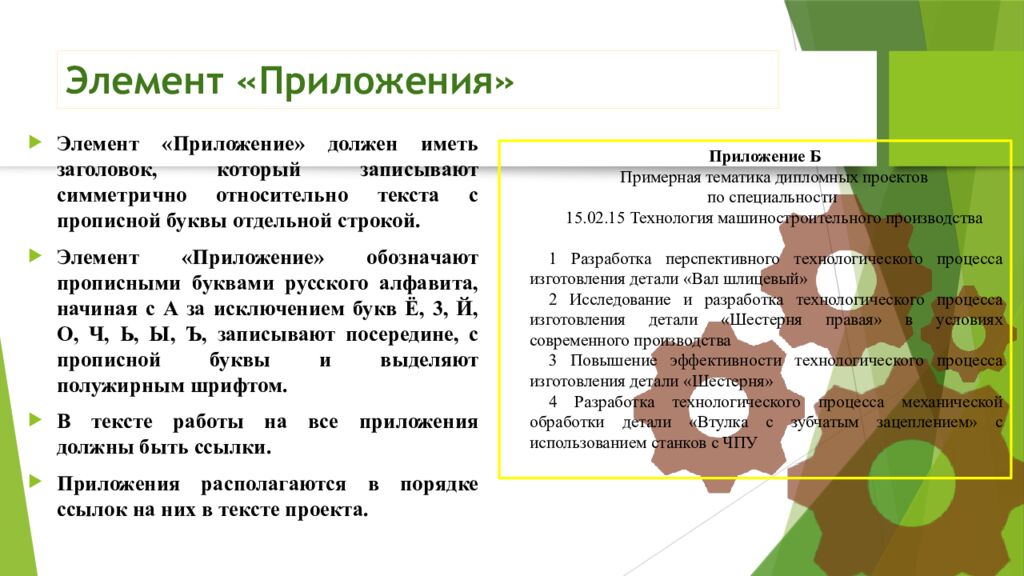 Элемент «Приложения»

Элемент «Приложение» должен иметь заголовок, который записывают симметрично относительно текста с прописной буквы отдельной строкой.

Элемент «Приложение» обозначают прописными буквами русского алфавита, начиная с А за исключением букв Ё, З, Й, О, Ч, Ь, Ы, Ъ, записывают посередине, с прописной буквы и выделяют полужирным шрифтом.

В тексте работы на все приложения должны быть ссылки.

Приложения располагаются в порядке ссылок на них в тексте проекта.

Приложение Б
Примерная тематика дипломных проектов
по специальности
15.02.15 Технология машиностроительного производства

1 Разработка перспективного технологического процесса изготовления детали «Вал шлицевый»
2 Исследование и разработка технологического процесса изготовления детали «Шестерня правая» в условиях современного производства
3 Повышение эффективности технологического процесса изготовления детали «Шестерня»
4 Разработка технологического процесса механической обработки детали «Втулка с зубчатым зацеплением» с использованием станков с ЧПУ